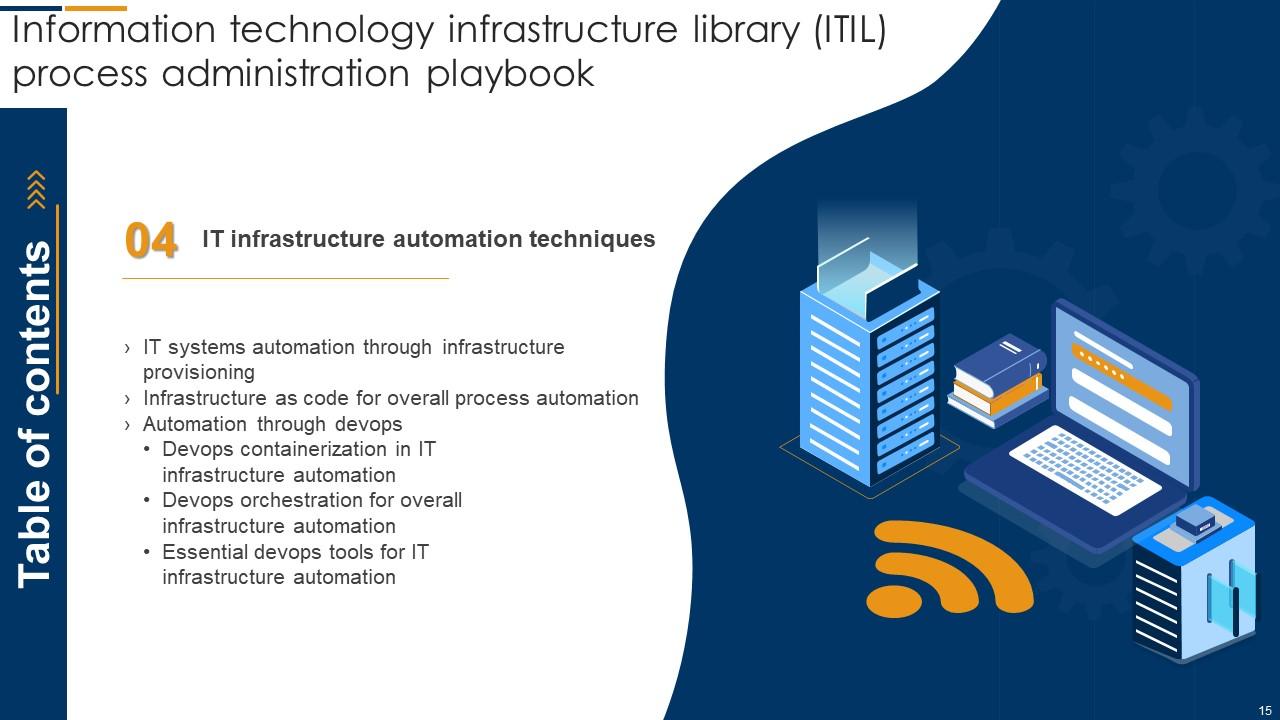 Information technology infrastructure library (ITIL) process administration playbook

Table of contents

04 IT infrastructure automation techniques

› IT systems automation through infrastructure provisioning
› Infrastructure as code for overall process automation
› Automation through devops
• Devops containerization in IT infrastructure automation
• Devops orchestration for overall infrastructure automation
• Essential devops tools for IT infrastructure automation

15